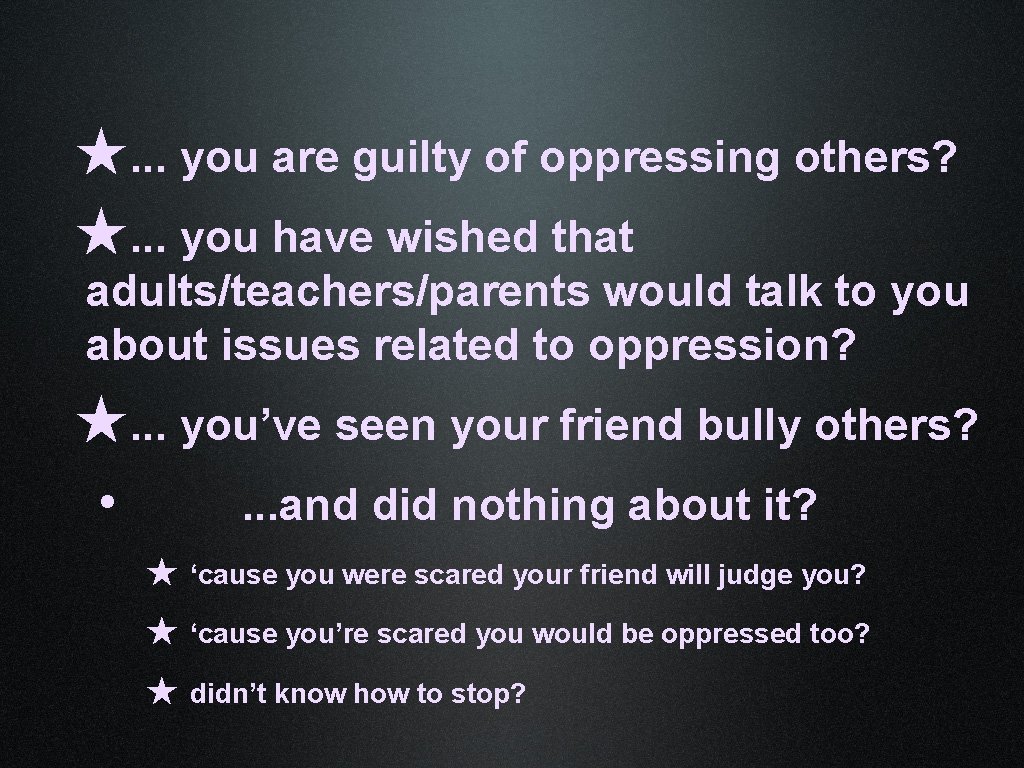 ★... you are guilty of oppressing others?

★... you have wished that adults/teachers/parents would talk to you about issues related to oppression?

★... you’ve seen your friend bully others?

• ...and did nothing about it?

★ ‘cause you were scared your friend will judge you?

★ ‘cause you’re scared you would be oppressed too?

★ didn’t know how to stop?